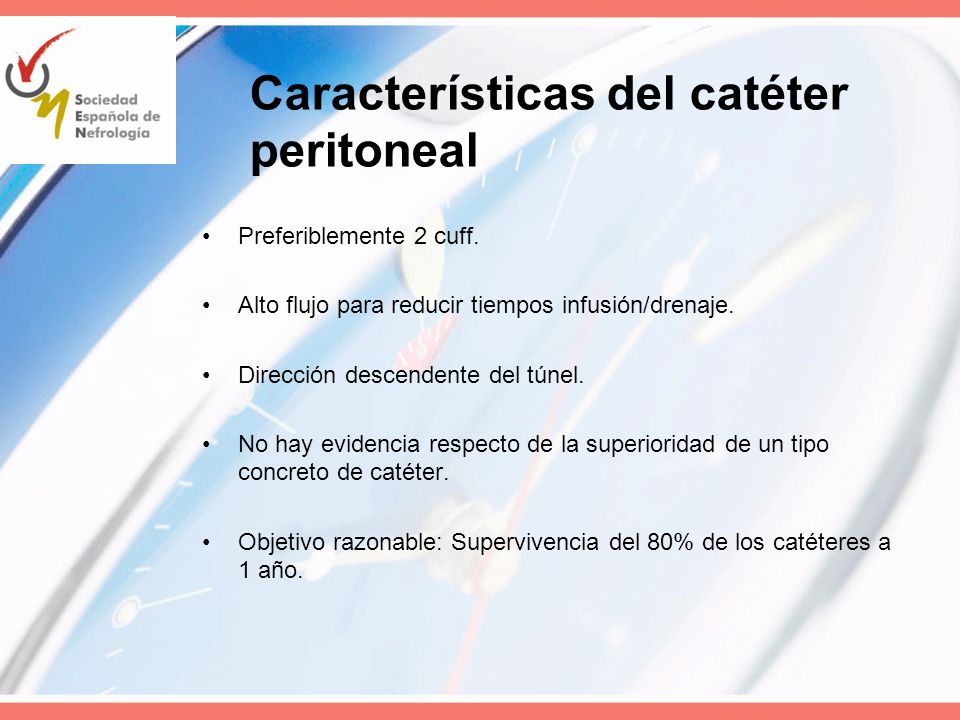 Sociedad Española de Nefrología

Características del catéter peritoneal

• Preferiblemente 2 cuff.

• Alto flujo para reducir tiempos infusión/drenaje.

• Dirección descendente del túnel.

• No hay evidencia respecto de la superioridad de un tipo concreto de catéter.

• Objetivo razonable: Supervivencia del 80% de los catéteres a 1 año.